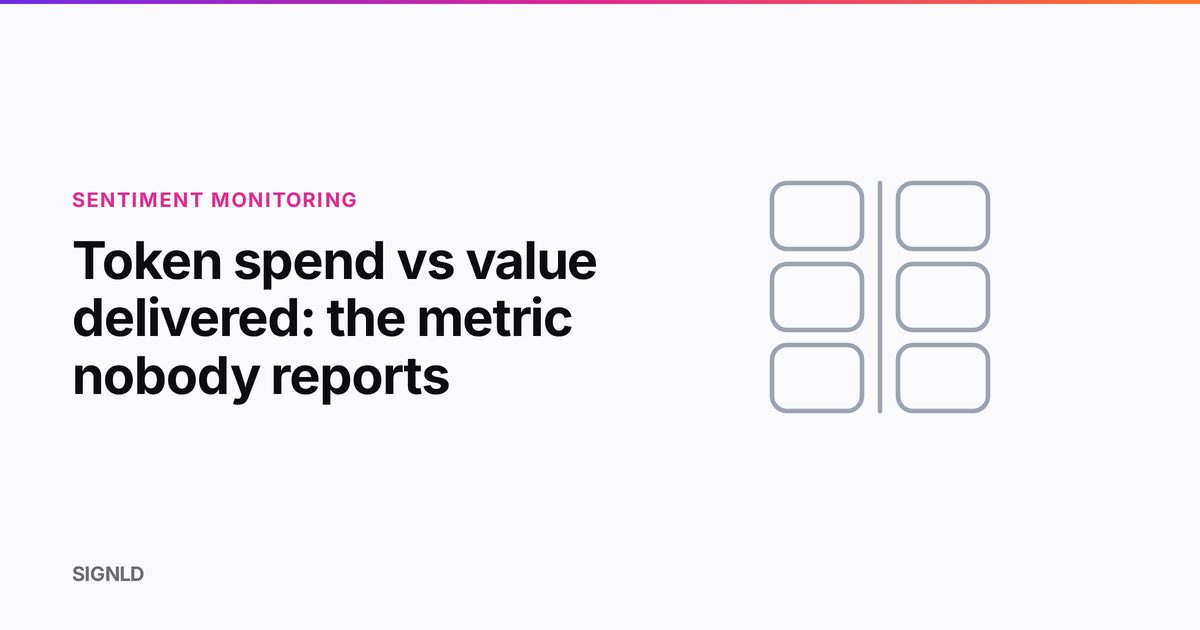 SENTIMENT MONITORING

Token spend vs value delivered: the metric nobody reports

SIGNLD